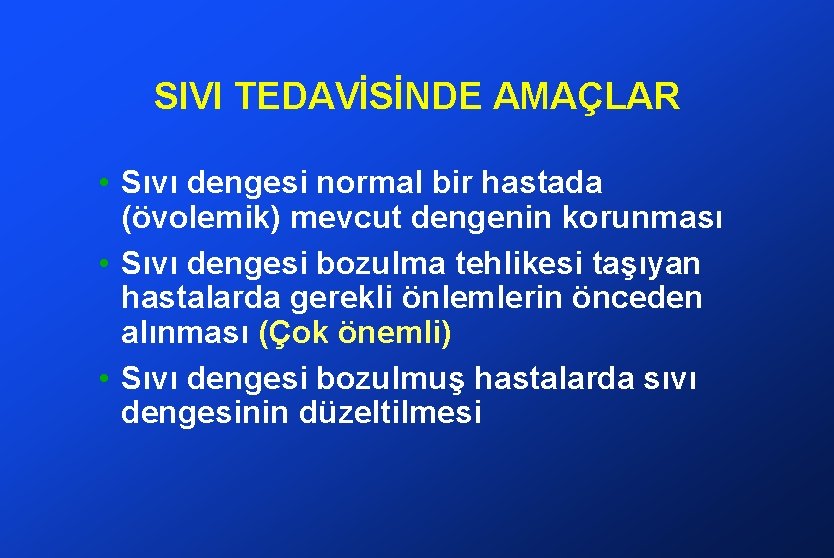 SIVI TEDAVİSİNDE AMAÇLAR

• Sıvı dengesi normal bir hastada (övolemik) mevcut dengenin korunması
• Sıvı dengesi bozulma tehlikesi taşıyan hastalarda gerekli önlemlerin önceden alınması (Çok önemli)
• Sıvı dengesi bozulmuş hastalarda sıvı dengesinin düzeltilmesi